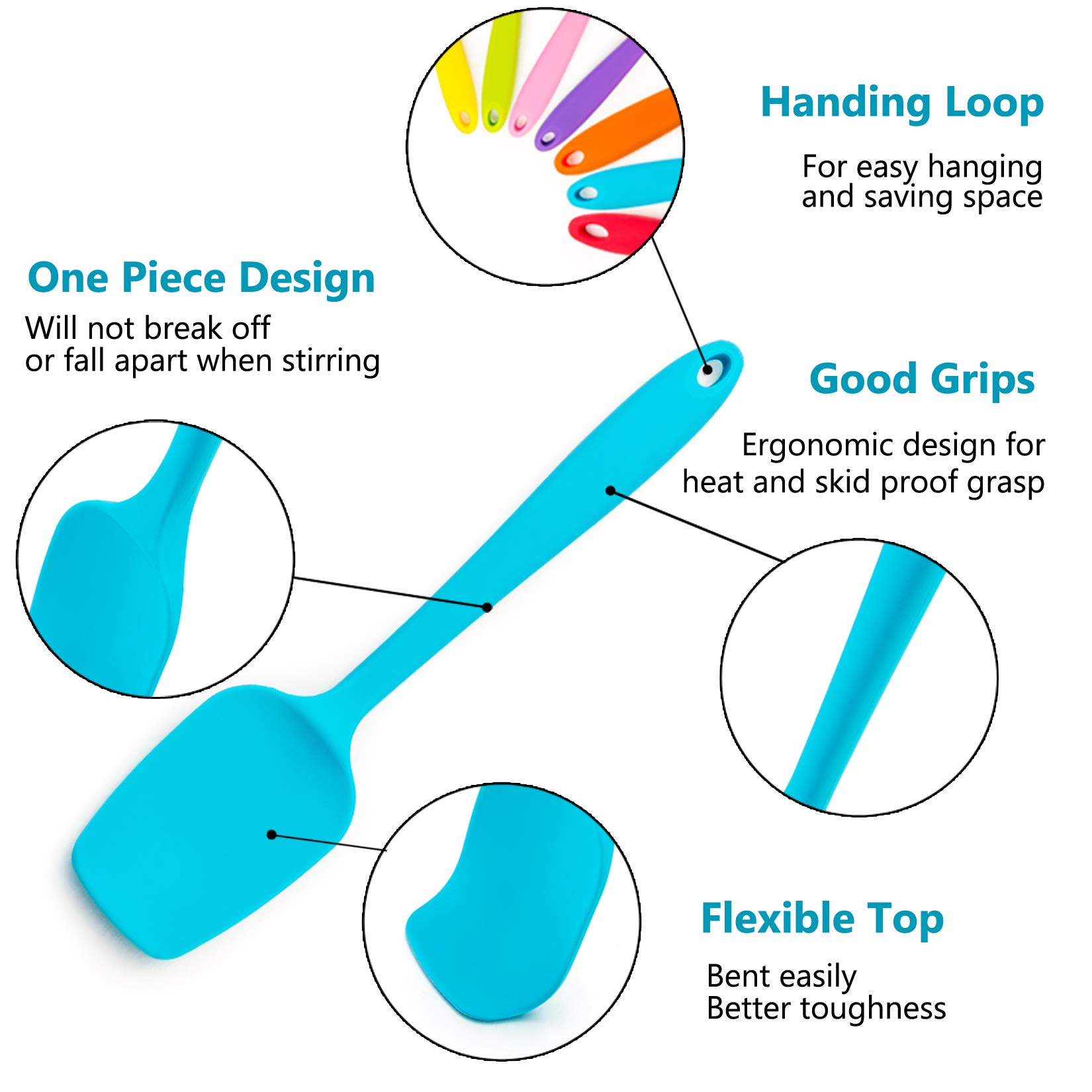 Handing Loop

For easy hanging and saving space

One Piece Design

Will not break off or fall apart when stirring

Good Grips

Ergonomic design for heat and skid proof grasp

Flexible Top

Bent easily
Better toughness